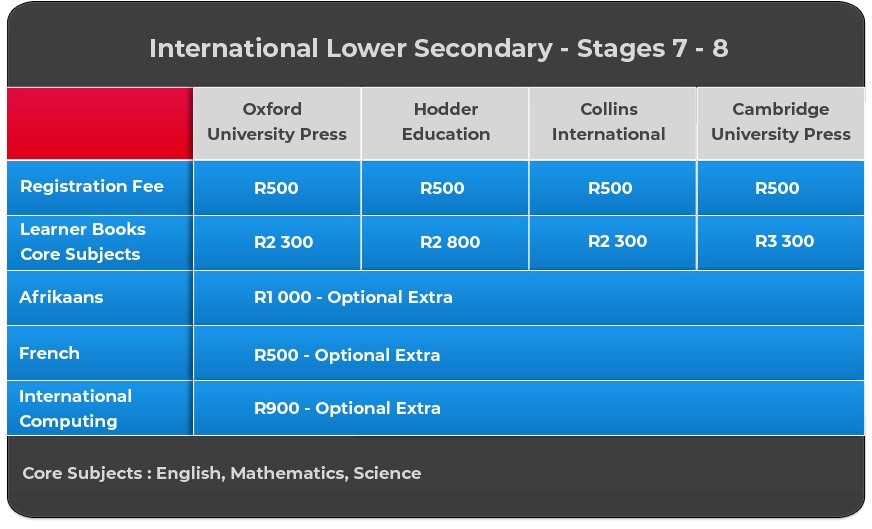 International Lower Secondary - Stages 7 - 8

| | Oxford University Press | Hodder Education | Collins International | Cambridge University Press |
|---|---|---|---|---|
| Registration Fee | R500 | R500 | R500 | R500 |
| Learner Books Core Subjects | R2 300 | R2 800 | R2 300 | R3 300 |
| Afrikaans | R1 000 - Optional Extra | | | |
| French | R500 - Optional Extra | | | |
| International Computing | R900 - Optional Extra | | | |

Core Subjects : English, Mathematics, Science